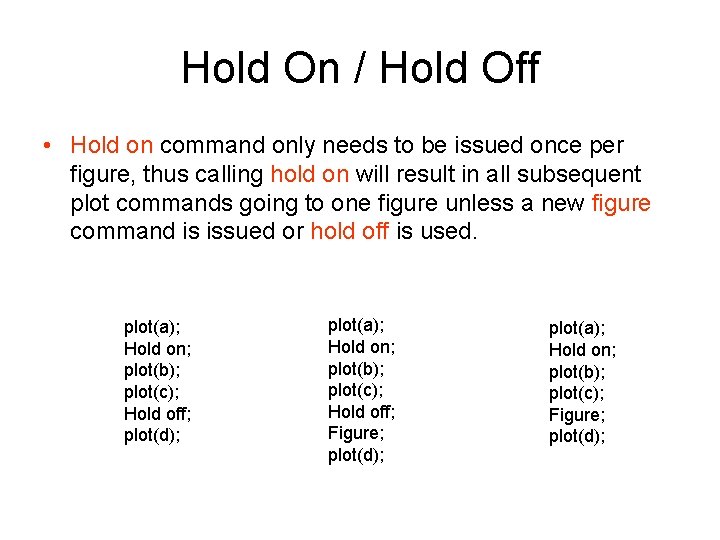 Hold On / Hold Off

• Hold on command only needs to be issued once per figure, thus calling hold on will result in all subsequent plot commands going to one figure unless a new figure command is issued or hold off is used.

plot(a);
Hold on;
plot(b);
plot(c);
Hold off;
plot(d);

plot(a);
Hold on;
plot(b);
plot(c);
Hold off;
Figure;
plot(d);

plot(a);
Hold on;
plot(b);
plot(c);
Figure;
plot(d);